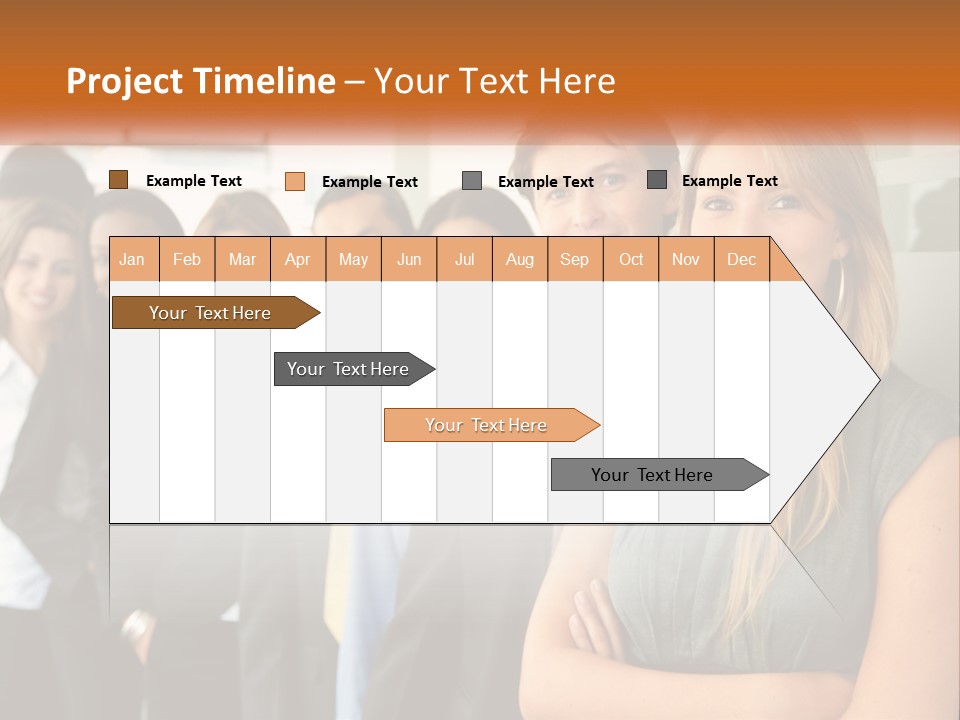 Project Timeline – Your Text Here

Example Text Example Text Example Text Example Text

| Jan | Feb | Mar | Apr | May | Jun | Jul | Aug | Sep | Oct | Nov | Dec |
|---|---|---|---|---|---|---|---|---|---|---|---|

Your Text Here

Your Text Here

Your Text Here

Your Text Here